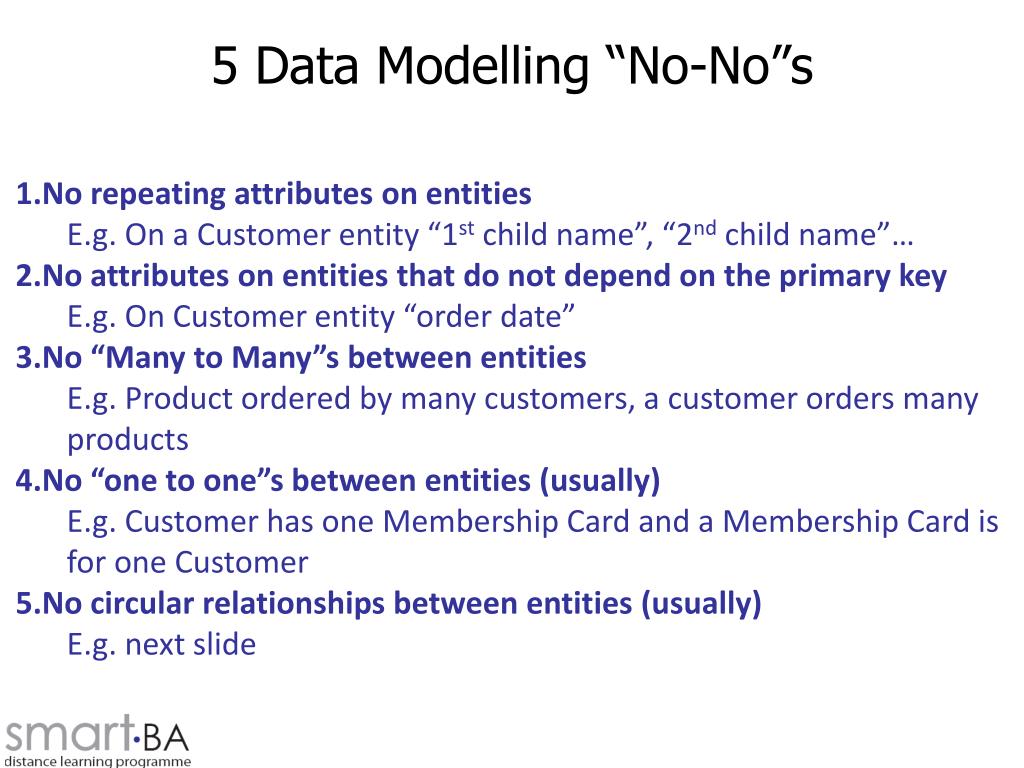 5 Data Modelling “No-No”s

1.No repeating attributes on entities
E.g. On a Customer entity “1$^{st}$ child name”, “2$^{nd}$ child name”…
2.No attributes on entities that do not depend on the primary key
E.g. On Customer entity “order date”
3.No “Many to Many”s between entities
E.g. Product ordered by many customers, a customer orders many products
4.No “one to one”s between entities (usually)
E.g. Customer has one Membership Card and a Membership Card is for one Customer
5.No circular relationships between entities (usually)
E.g. next slide

smart·BA
distance learning programme